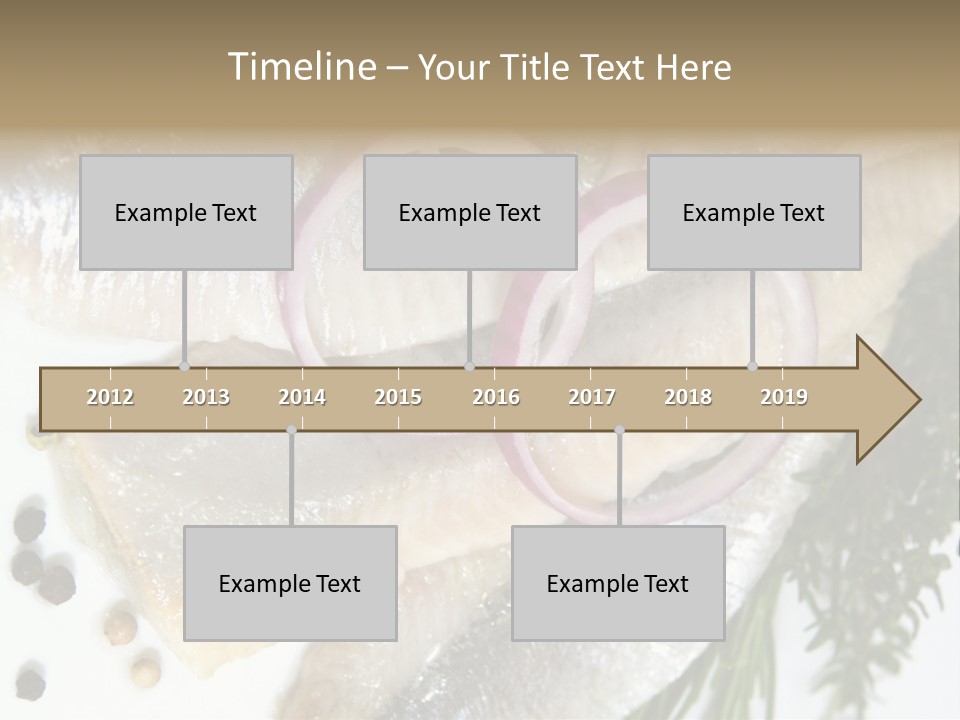 Timeline – Your Title Text Here

Example Text

Example Text

Example Text

2012 2013 2014 2015 2016 2017 2018 2019

Example Text

Example Text